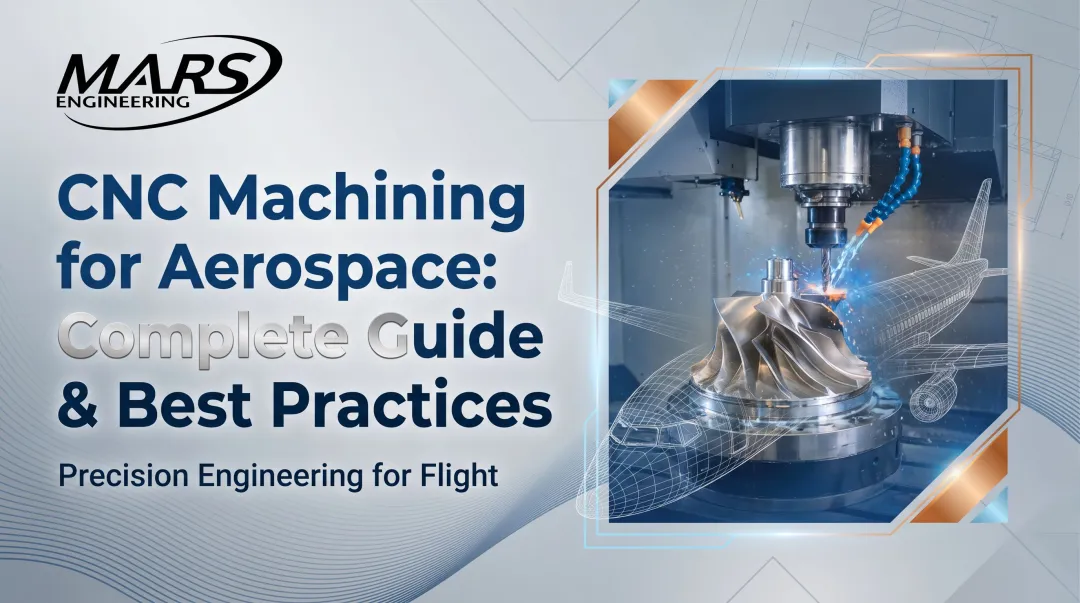 MARS
ENGINEERING

CNC Machining for Aerospace: Complete Guide & Best Practices

Precision Engineering for Flight